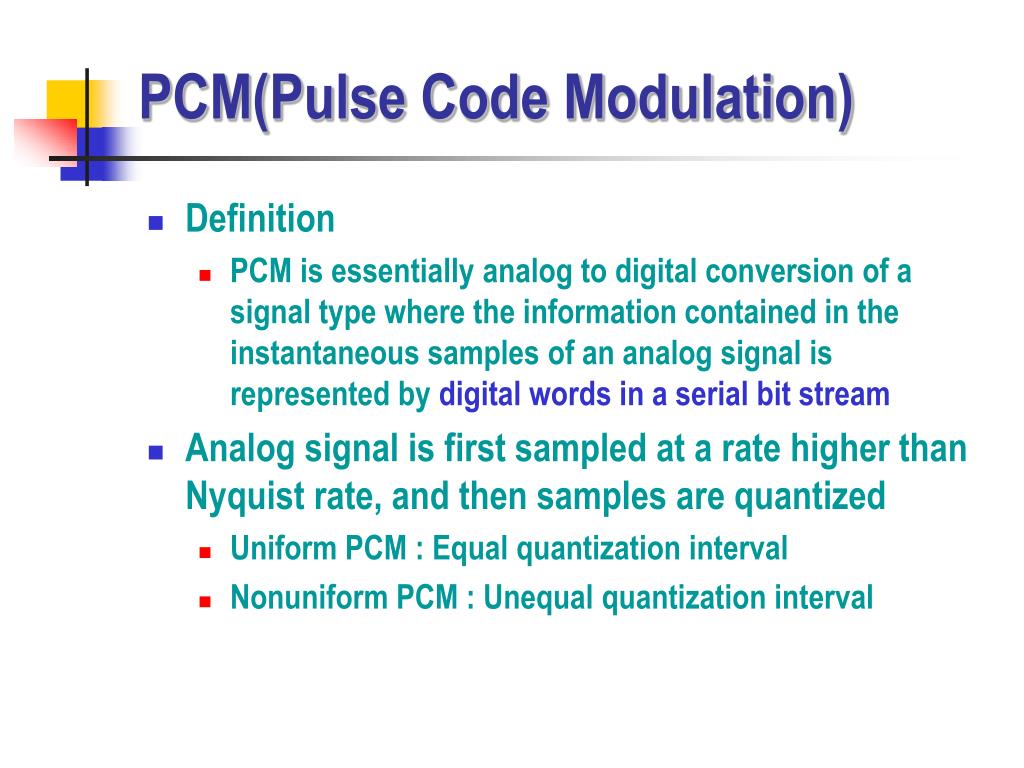 PCM(Pulse Code Modulation)

Definition

PCM is essentially analog to digital conversion of a signal type where the information contained in the instantaneous samples of an analog signal is represented by digital words in a serial bit stream

Analog signal is first sampled at a rate higher than Nyquist rate, and then samples are quantized

Uniform PCM : Equal quantization interval

Nonuniform PCM : Unequal quantization interval